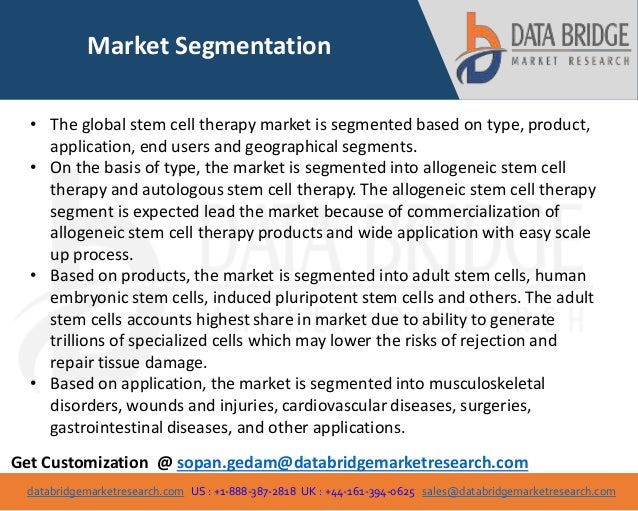 Market Segmentation

DATA BRIDGE
MARKET RESEARCH

• The global stem cell therapy market is segmented based on type, product, application, end users and geographical segments.
• On the basis of type, the market is segmented into allogeneic stem cell therapy and autologous stem cell therapy. The allogeneic stem cell therapy segment is expected lead the market because of commercialization of allogeneic stem cell therapy products and wide application with easy scale up process.
• Based on products, the market is segmented into adult stem cells, human embryonic stem cells, induced pluripotent stem cells and others. The adult stem cells accounts highest share in market due to ability to generate trillions of specialized cells which may lower the risks of rejection and repair tissue damage.
• Based on application, the market is segmented into musculoskeletal disorders, wounds and injuries, cardiovascular diseases, surgeries, gastrointestinal diseases, and other applications.

Get Customization @ sopan.gedam@databridgemarketresearch.com

databridgemarketresearch.com US : +1-888-387-2818 UK : +44-161-394-0625 sales@databridgemarketresearch.com